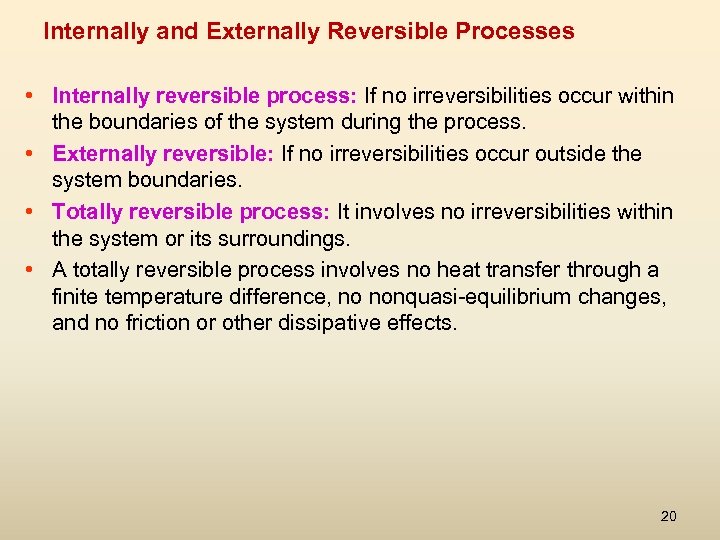 Internally and Externally Reversible Processes

• Internally reversible process: If no irreversibilities occur within the boundaries of the system during the process.

• Externally reversible: If no irreversibilities occur outside the system boundaries.

• Totally reversible process: It involves no irreversibilities within the system or its surroundings.

• A totally reversible process involves no heat transfer through a finite temperature difference, no nonquasi-equilibrium changes, and no friction or other dissipative effects.

20